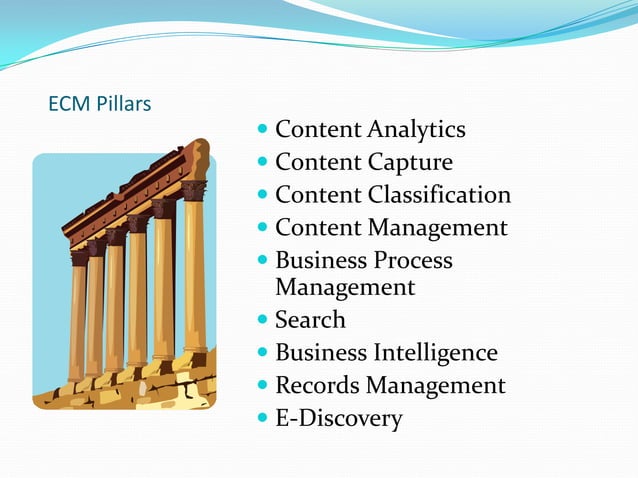 ECM Pillars

- Content Analytics
- Content Capture
- Content Classification
- Content Management
- Business Process Management
- Search
- Business Intelligence
- Records Management
- E-Discovery